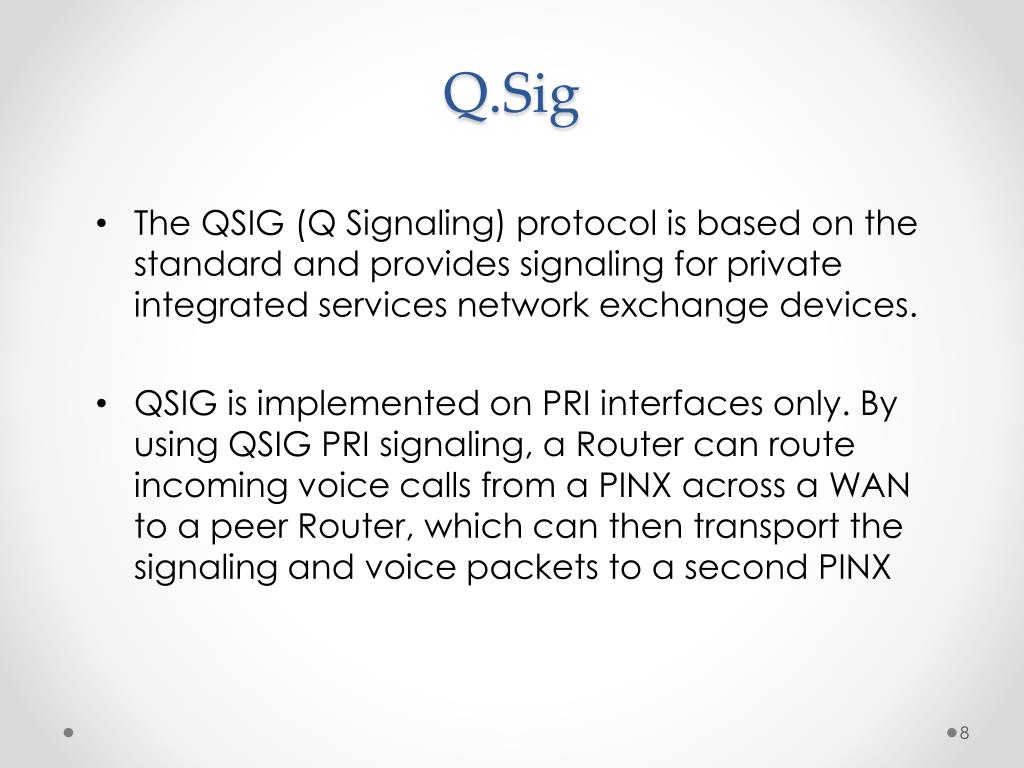 Q.Sig

• The QSIG (Q Signaling) protocol is based on the standard and provides signaling for private integrated services network exchange devices.

• QSIG is implemented on PRI interfaces only. By using QSIG PRI signaling, a Router can route incoming voice calls from a PINX across a WAN to a peer Router, which can then transport the signaling and voice packets to a second PINX

8